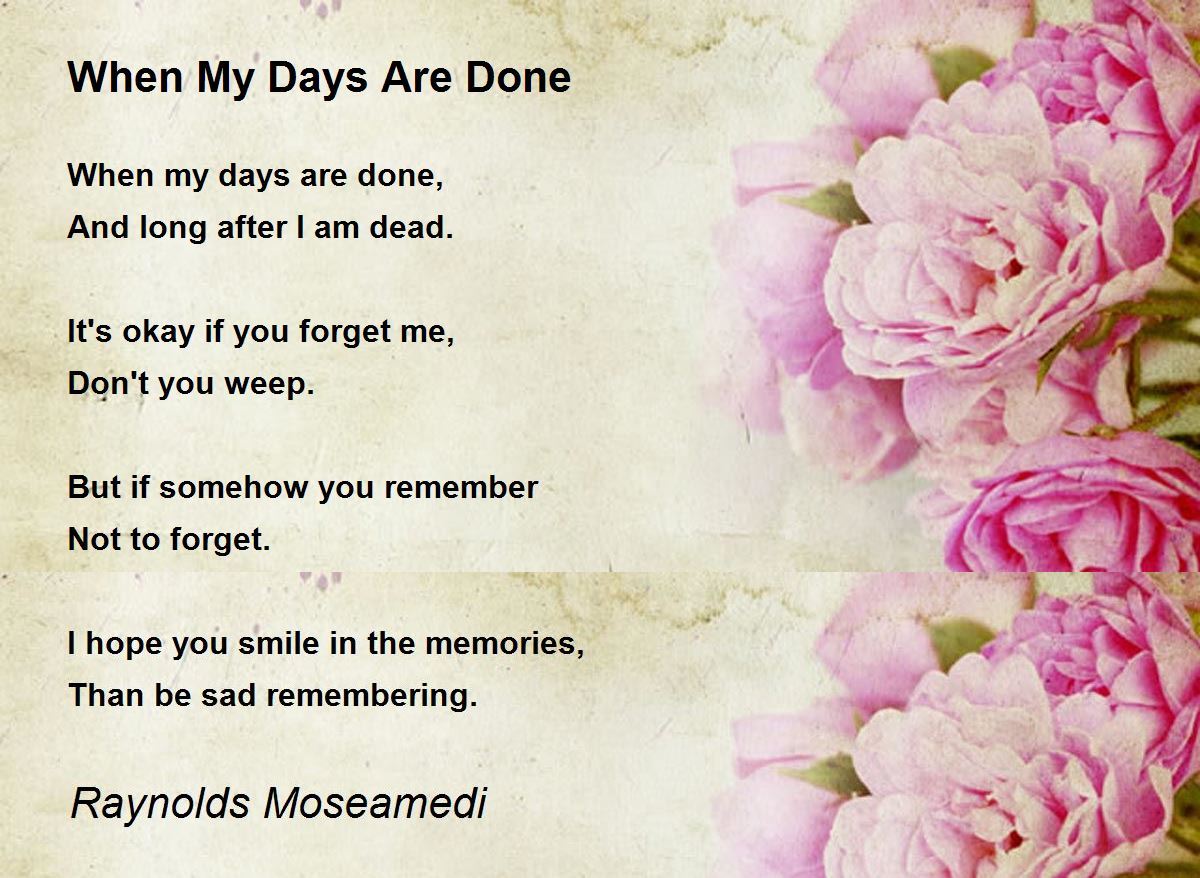 When My Days Are Done

When my days are done,
And long after I am dead.

It's okay if you forget me,
Don't you weep.

But if somehow you remember
Not to forget.

I hope you smile in the memories,
Than be sad remembering.

Raynolds Moseamedi